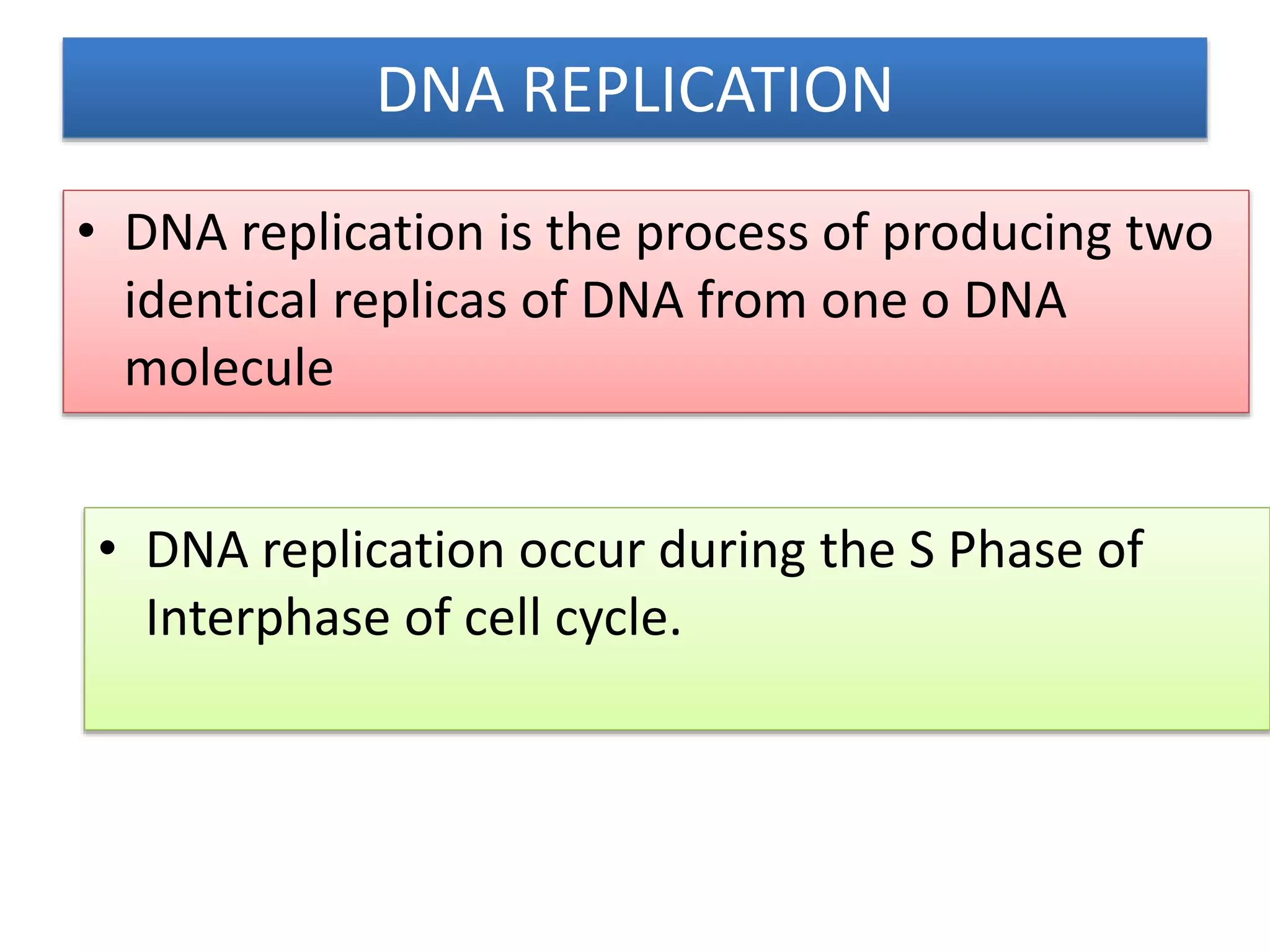 DNA REPLICATION

• DNA replication is the process of producing two identical replicas of DNA from one o DNA molecule

• DNA replication occur during the S Phase of Interphase of cell cycle.